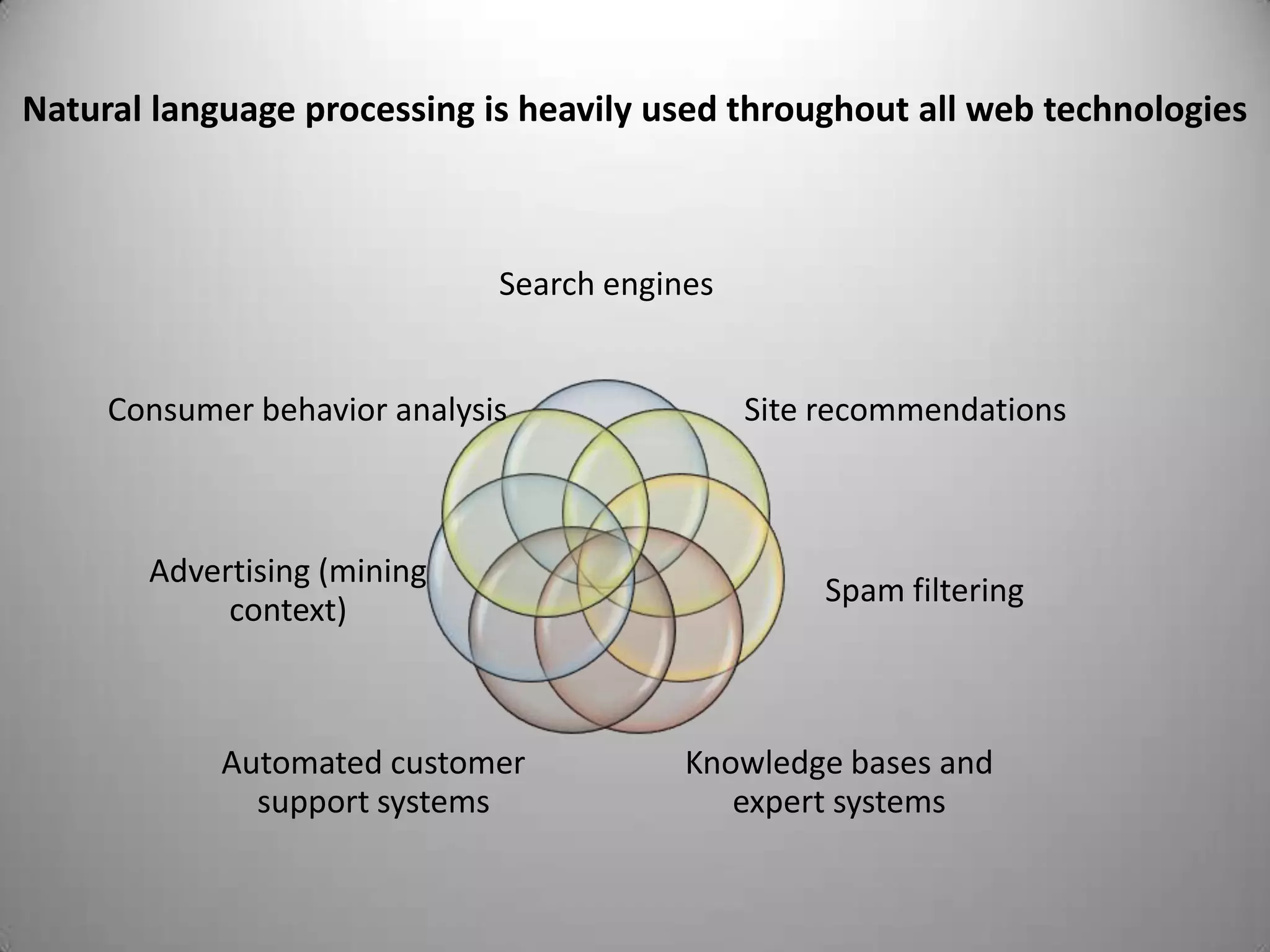 Natural language processing is heavily used throughout all web technologies

Search engines

Consumer behavior analysis

Site recommendations

Advertising (mining context)

Spam filtering

Automated customer support systems

Knowledge bases and expert systems